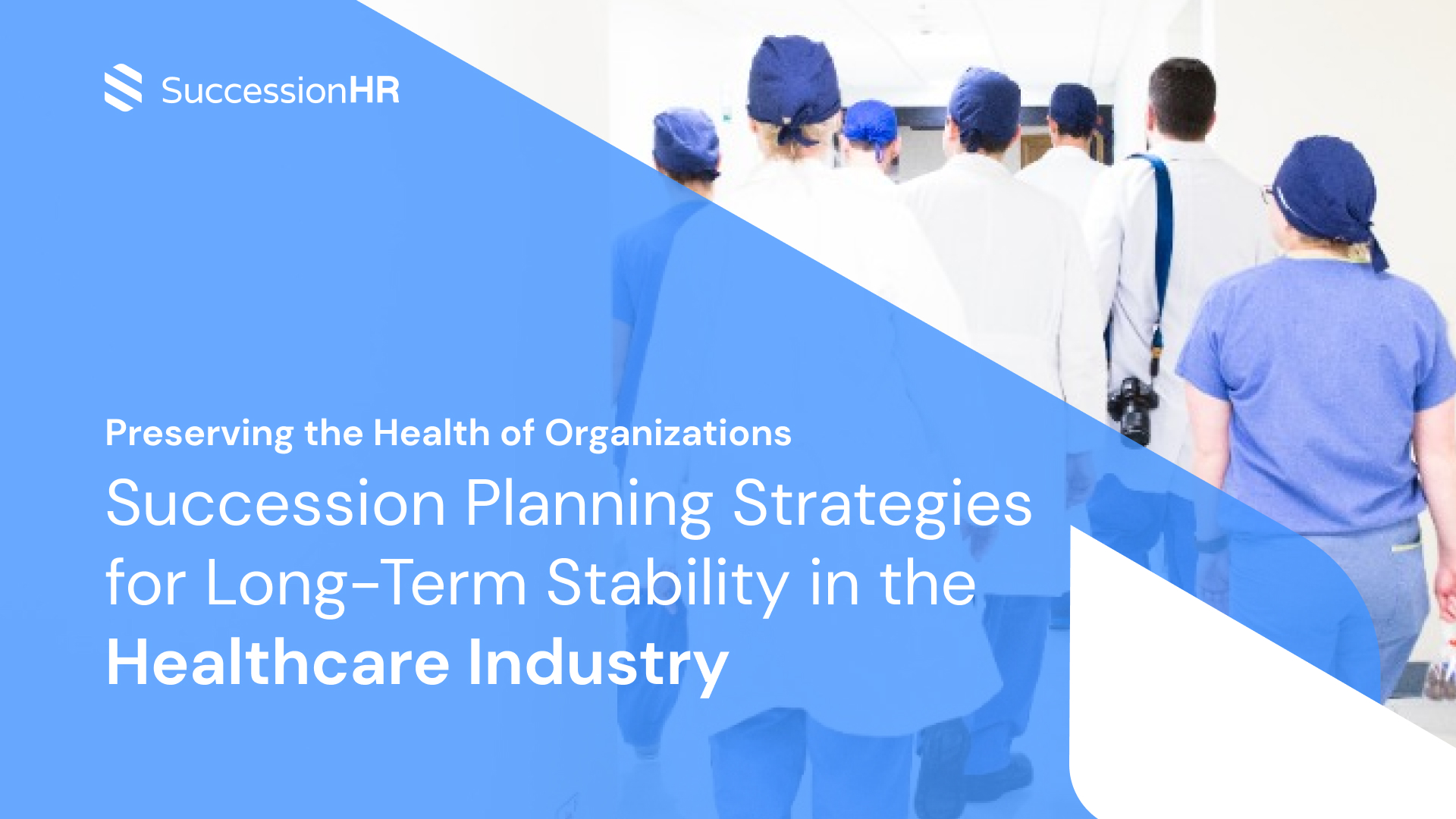 SuccessionHR

Preserving the Health of Organizations

Succession Planning Strategies for Long-Term Stability in the Healthcare Industry